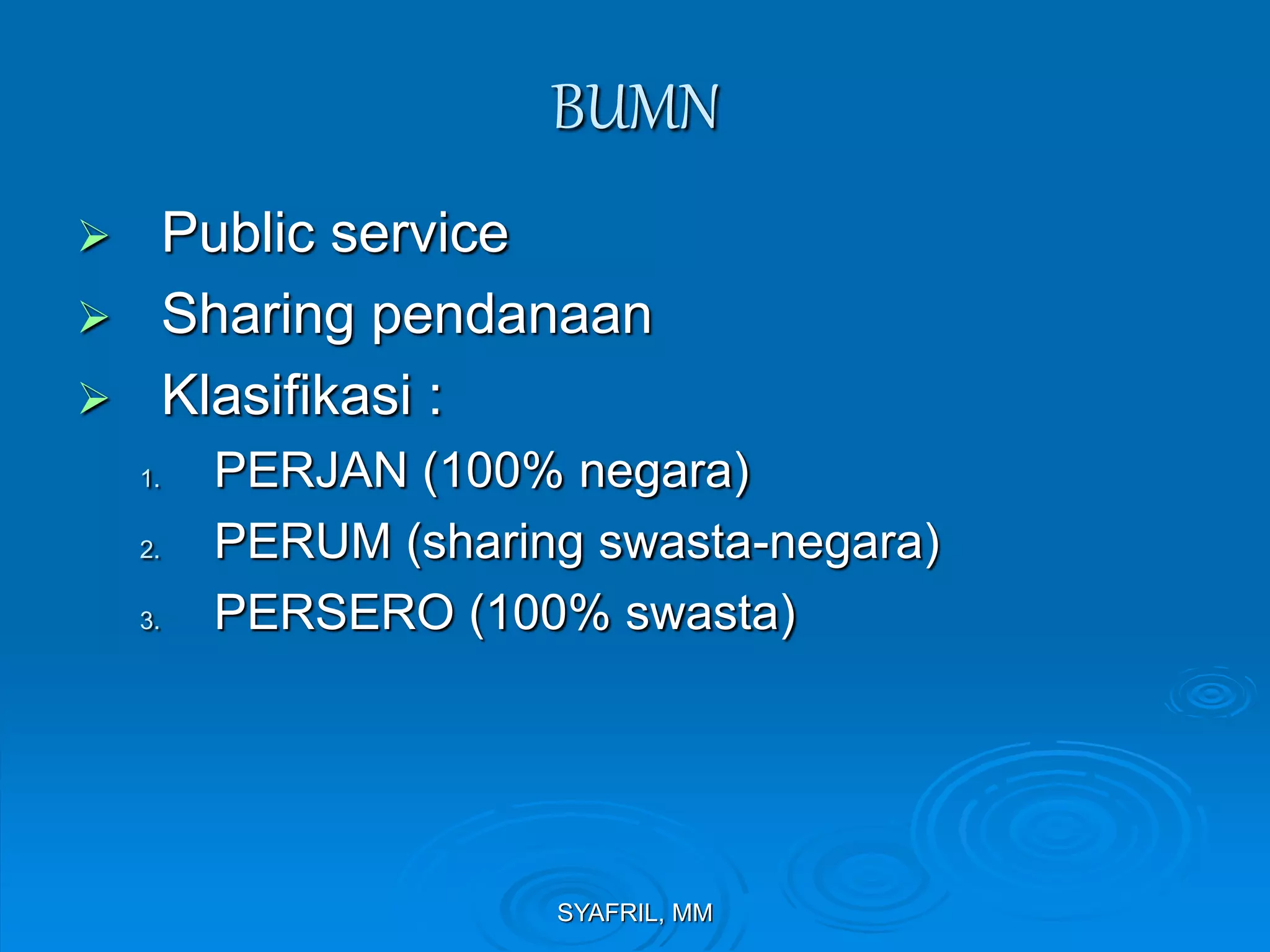 BUMN

➢ Public service
➢ Sharing pendanaan
➢ Klasifikasi :
1. PERJAN (100% negara)
2. PERUM (sharing swasta-negara)
3. PERSERO (100% swasta)

SYAFRIL, MM